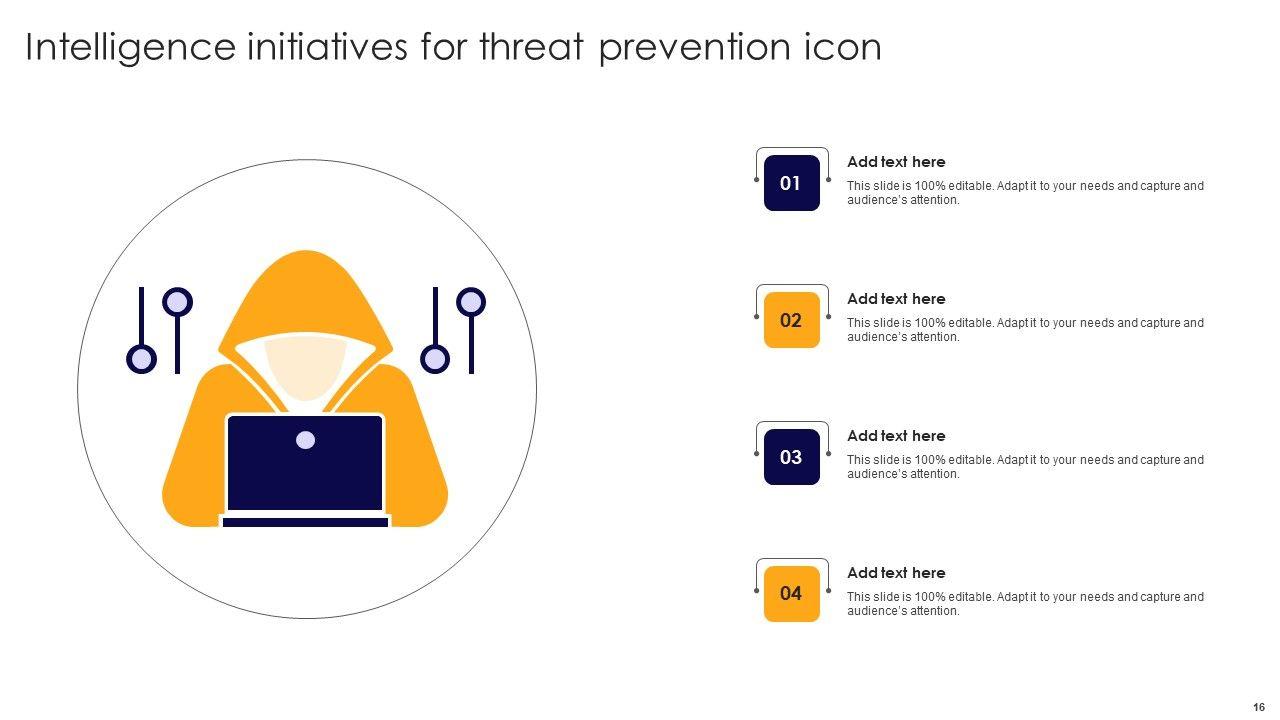 Intelligence initiatives for threat prevention icon

01

Add text here

This slide is 100% editable. Adapt it to your needs and capture and audience's attention.

02

Add text here

This slide is 100% editable. Adapt it to your needs and capture and audience's attention.

03

Add text here

This slide is 100% editable. Adapt it to your needs and capture and audience's attention.

04

Add text here

This slide is 100% editable. Adapt it to your needs and capture and audience's attention.

16